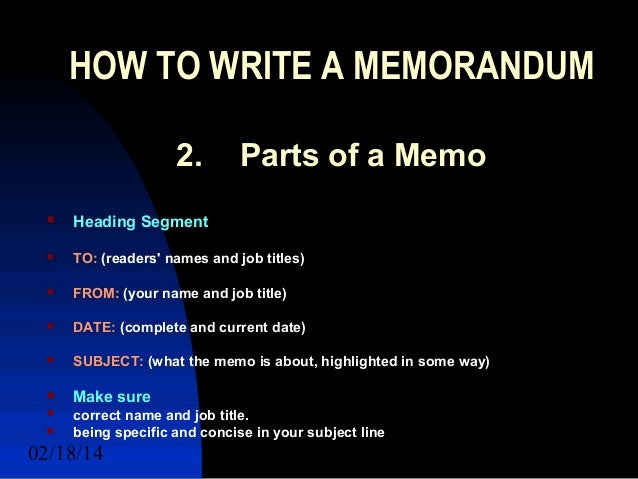 HOW TO WRITE A MEMORANDUM

2. Parts of a Memo

- Heading Segment
- TO: (readers' names and job titles)
- FROM: (your name and job title)
- DATE: (complete and current date)
- SUBJECT: (what the memo is about, highlighted in some way)
- Make sure
- correct name and job title.
- being specific and concise in your subject line

02/18/14